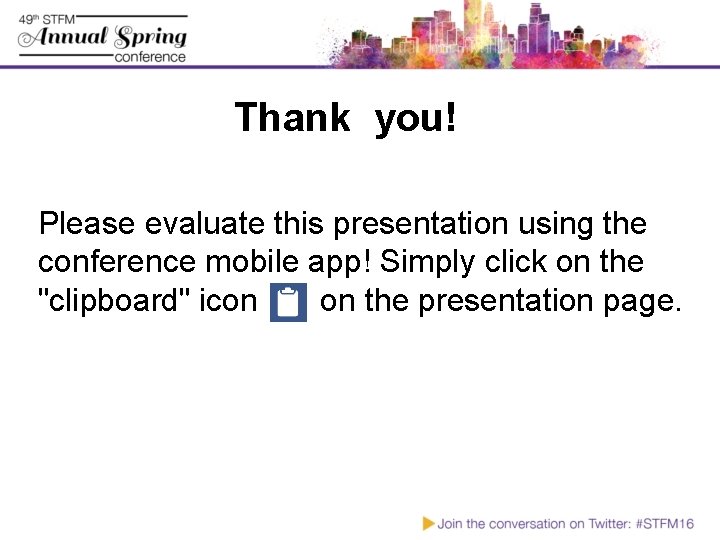 49th STFM Annual Spring conference

Thank you!

Please evaluate this presentation using the conference mobile app! Simply click on the "clipboard" icon on the presentation page.

Join the conversation on Twitter: #STFM16